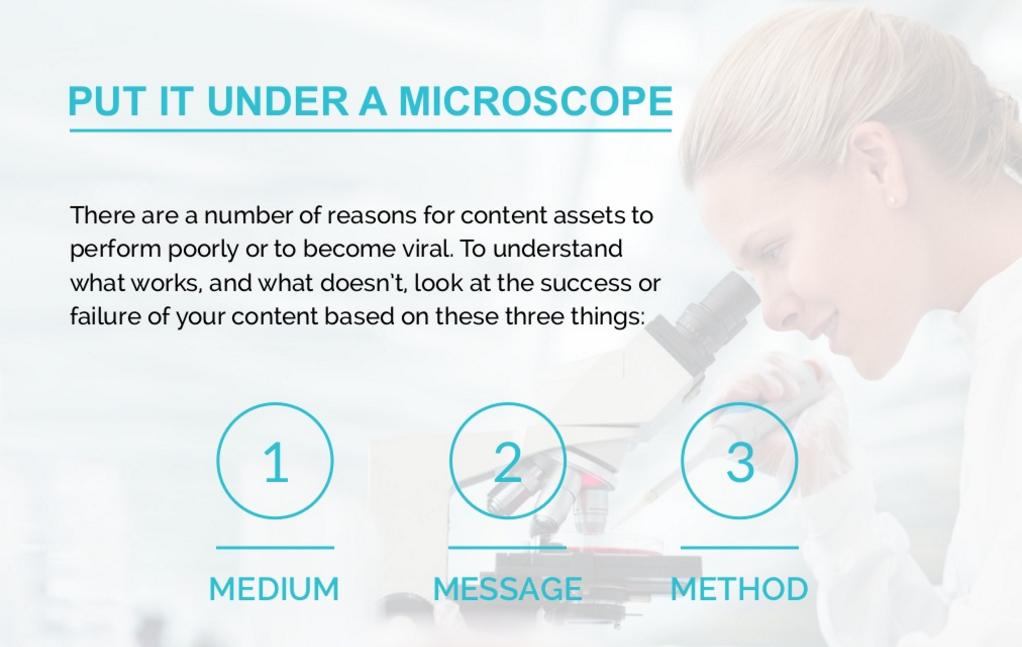 PUT IT UNDER A MICROSCOPE

There are a number of reasons for content assets to perform poorly or to become viral. To understand what works, and what doesn't, look at the success or failure of your content based on these three things:

1

MEDIUM

2

MESSAGE

3

METHOD